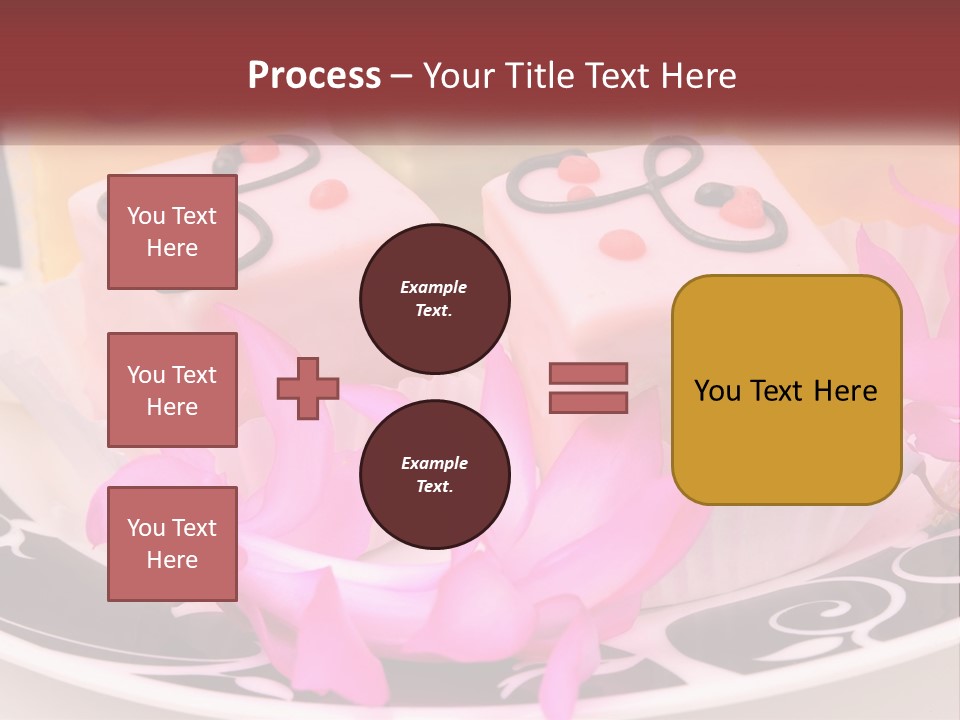 Process – Your Title Text Here

You Text Here

You Text Here

You Text Here

Example Text.

Example Text.

You Text Here